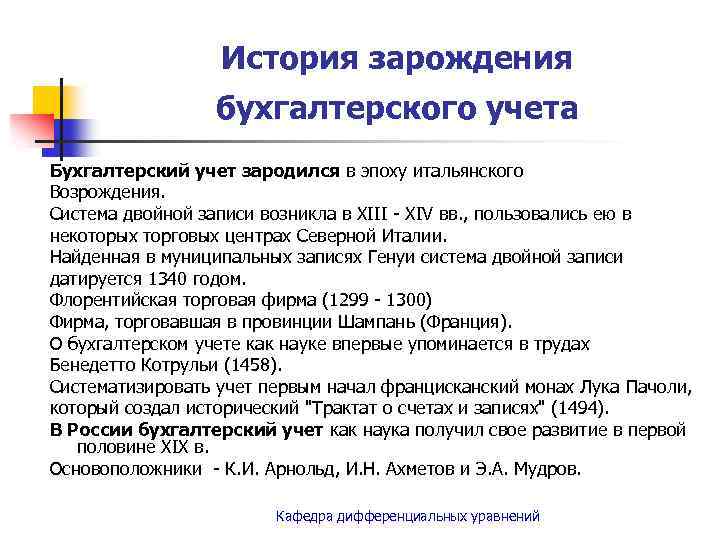 История зарождения бухгалтерского учета

Бухгалтерский учет зародился в эпоху итальянского Возрождения.

Система двойной записи возникла в XIII - XIV вв., пользовались ею в некоторых торговых центрах Северной Италии.

Найденная в муниципальных записях Генуи система двойной записи датируется 1340 годом.

Флорентийская торговая фирма (1299 - 1300)

Фирма, торговавшая в провинции Шампань (Франция).

О бухгалтерском учете как науке впервые упоминается в трудах Бенедетто Котрульи (1458).

Систематизировать учет первым начал францисканский монах Лука Пачоли, который создал исторический "Трактат о счетах и записях" (1494).

В России бухгалтерский учет как наука получил свое развитие в первой половине XIX в.

Основоположники - К.И. Арнольд, И.Н. Ахметов и Э.А. Мудров.

Кафедра дифференциальных уравнений